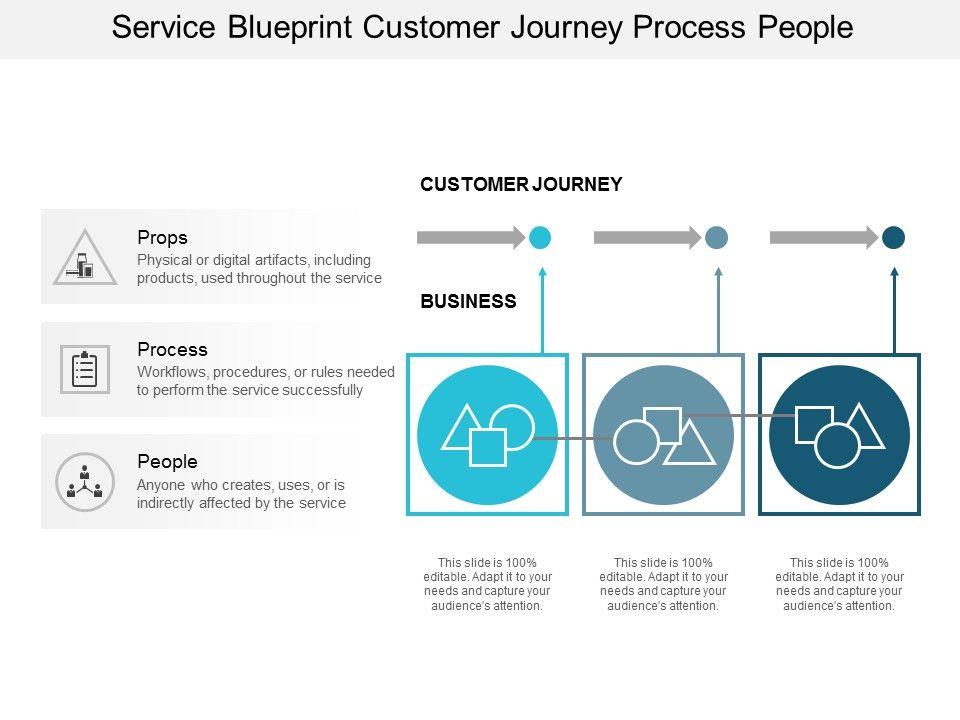 Service Blueprint Customer Journey Process People

Props
Physical or digital artifacts, including products, used throughout the service

Process
Workflows, procedures, or rules needed to perform the service successfully

People
Anyone who creates, uses, or is indirectly affected by the service

CUSTOMER JOURNEY

BUSINESS

This slide is 100% editable. Adapt it to your needs and capture your audience's attention.

This slide is 100% editable. Adapt it to your needs and capture your audience's attention.

This slide is 100% editable. Adapt it to your needs and capture your audience's attention.